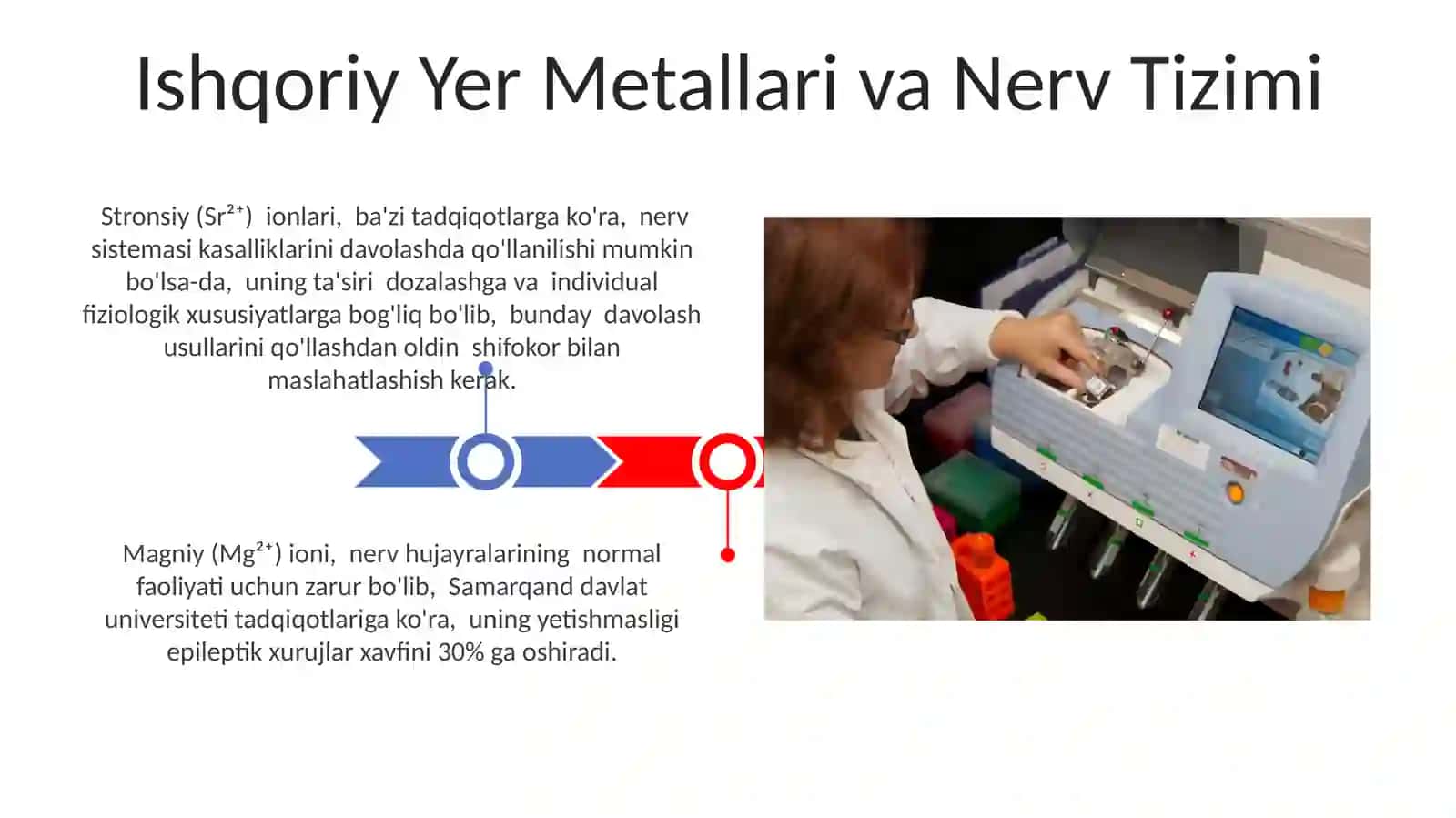 Ishqoriy Yer Metallari va Nerv Tizimi

Stronsiy ($Sr^{2+}$) ionlari, ba'zi tadqiqotlarga ko'ra, nerv sistemasi kasalliklarini davolashda qo'llanilishi mumkin bo'lsa-da, uning ta'siri dozalashga va individual fiziologik xususiyatlarga bog'liq bo'lib, bunday davolash usullarini qo'llashdan oldin shifokor bilan maslahatlashish kerak.

Magniy ($Mg^{2+}$) ioni, nerv hujayralarining normal faoliyati uchun zarur bo'lib, Samarqand davlat universiteti tadqiqotlariga ko'ra, uning yetishmasligi epileptik xurujlar xavfini 30% ga oshiradi.